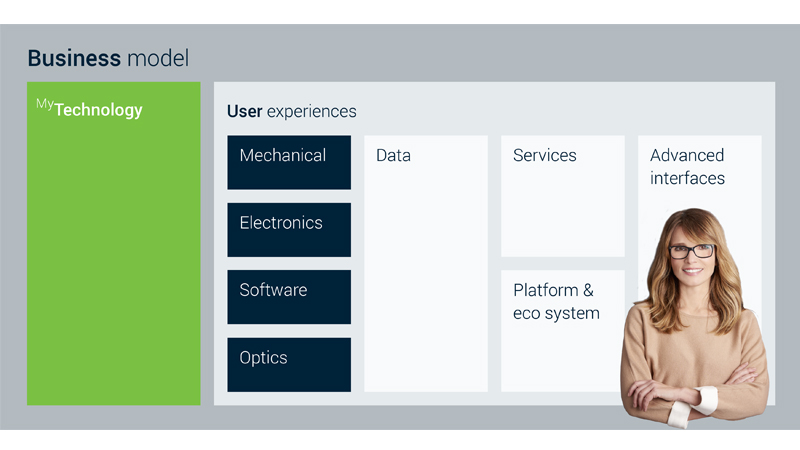 Business model

MyTechnology

User experiences

Mechanical

Electronics

Software

Optics

Data

Services

Platform & eco system

Advanced interfaces